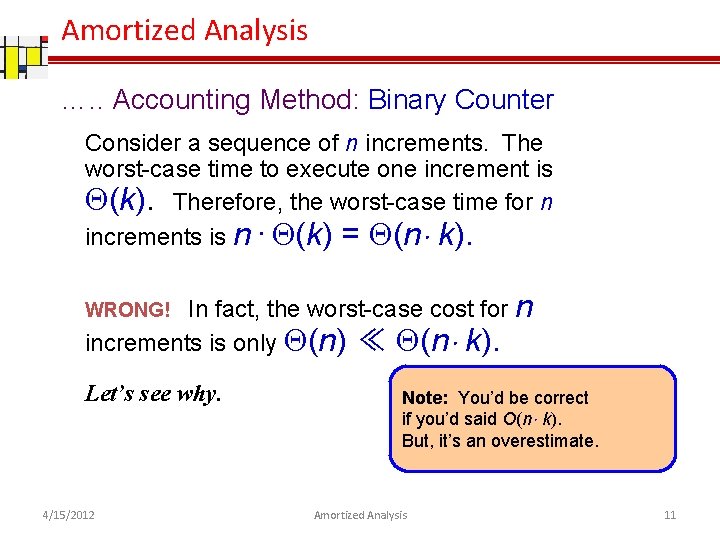 Amortized Analysis

….. Accounting Method: Binary Counter

Consider a sequence of $n$ increments. The worst-case time to execute one increment is $\Theta(k)$. Therefore, the worst-case time for $n$ increments is $n \cdot \Theta(k) = \Theta(n \cdot k)$.

WRONG! In fact, the worst-case cost for $n$ increments is only $\Theta(n) \ll \Theta(n \cdot k)$.

Let's see why.

Note: You'd be correct if you'd said $O(n \cdot k)$. But, it's an overestimate.

4/15/2012 Amortized Analysis 11